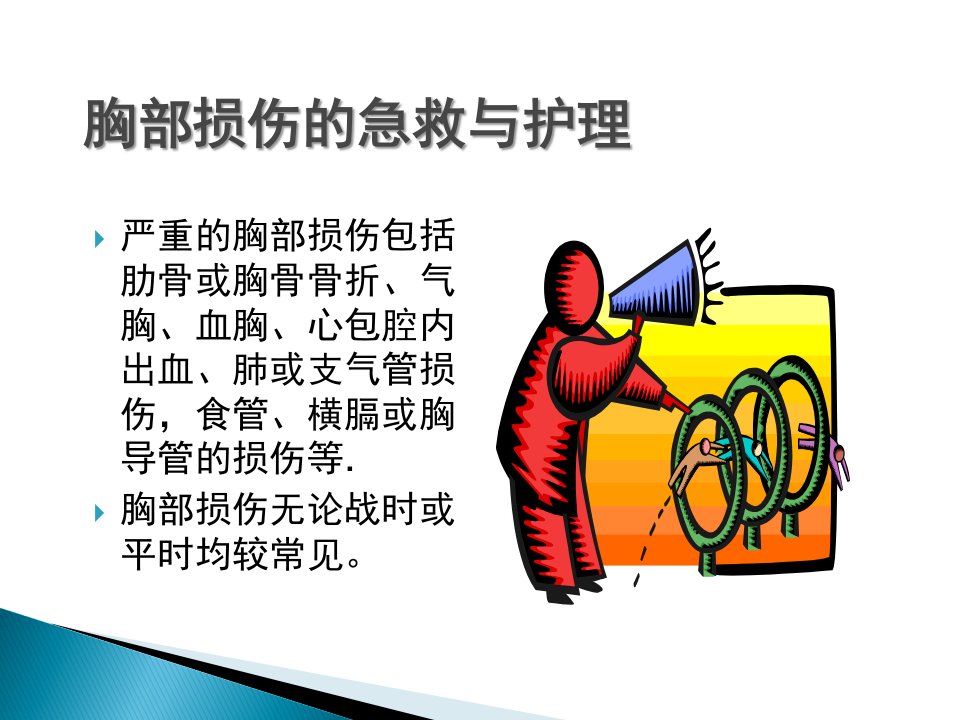 胸部损伤的急救与护理

严重的胸部损伤包括肋骨或胸骨骨折、气胸、血胸、心包腔内出血、肺或支气管损伤，食管、横膈或胸导管的损伤等.

胸部损伤无论战时或平时均较常见。